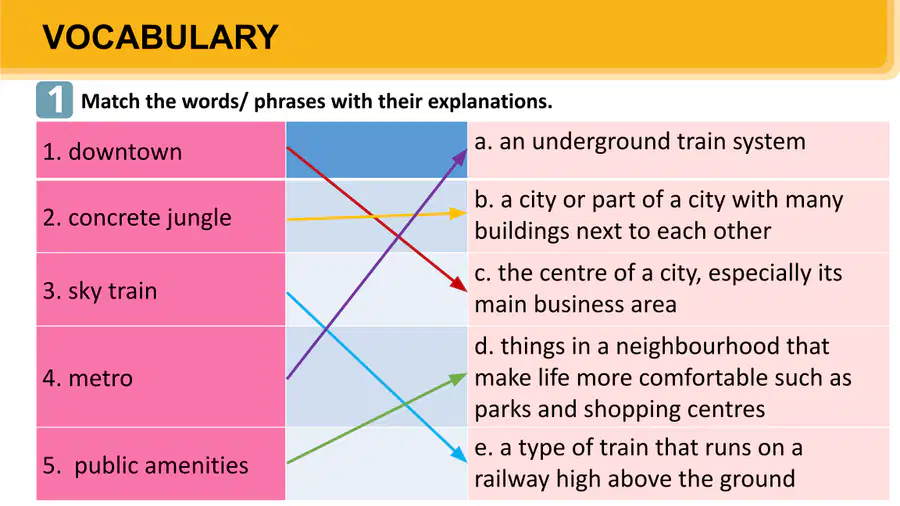 VOCABULARY

1 Match the words/ phrases with their explanations.

| | | |
|---|---|---|
| 1. downtown | | a. an underground train system |
| 2. concrete jungle | | b. a city or part of a city with many buildings next to each other |
| 3. sky train | | c. the centre of a city, especially its main business area |
| 4. metro | | d. things in a neighbourhood that make life more comfortable such as parks and shopping centres |
| 5. public amenities | | e. a type of train that runs on a railway high above the ground |